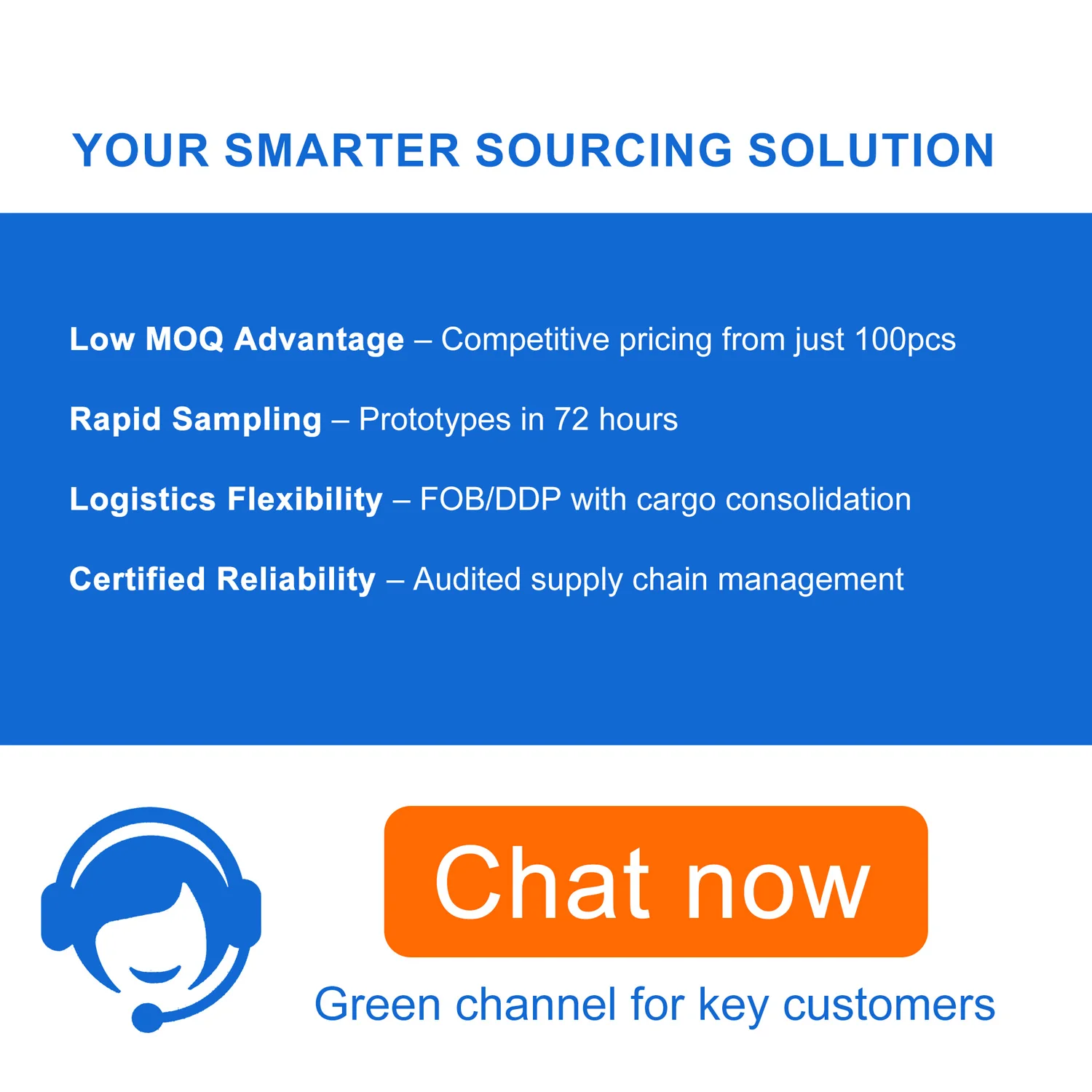 YOUR SMARTER SOURCING SOLUTION

Low MOQ Advantage – Competitive pricing from just 100pcs

Rapid Sampling – Prototypes in 72 hours

Logistics Flexibility – FOB/DDP with cargo consolidation

Certified Reliability – Audited supply chain management

Chat now

Green channel for key customers